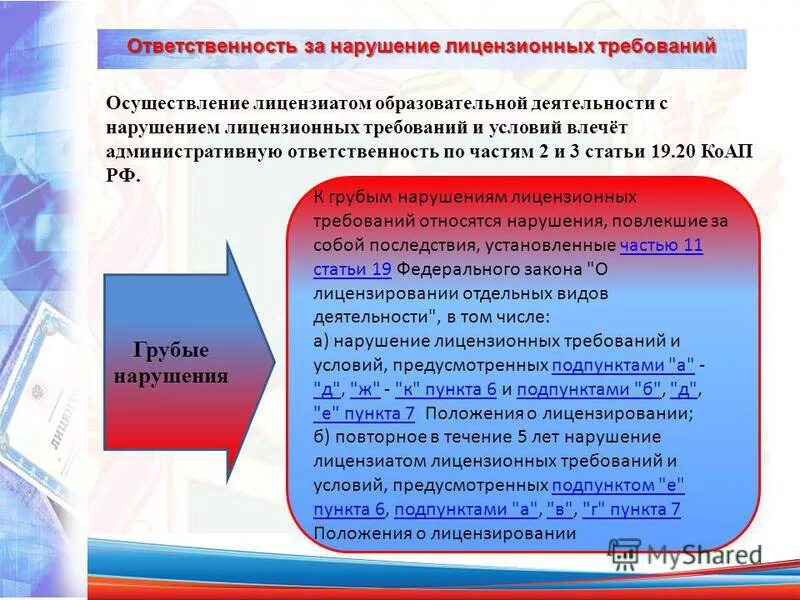 Ответственность за нарушение лицензионных требований

Осуществление лицензиатом образовательной деятельности с нарушением лицензионных требований и условий влечёт административную ответственность по частям 2 и 3 статьи 19.20 КоАП РФ.

Грубые нарушения

К грубым нарушениям лицензионных требований относятся нарушения, повлекшие за собой последствия, установленные частью 11 статьи 19 Федерального закона "О лицензировании отдельных видов деятельности", в том числе:
а) нарушение лицензионных требований и условий, предусмотренных подпунктами "а" - "д", "ж" - "к" пункта 6 и подпунктами "б", "д", "е" пункта 7 Положения о лицензировании;
б) повторное в течение 5 лет нарушение лицензиатом лицензионных требований и условий, предусмотренных подпунктом "е" пункта 6, подпунктами "а", "в", "г" пункта 7 Положения о лицензировании

MyShared